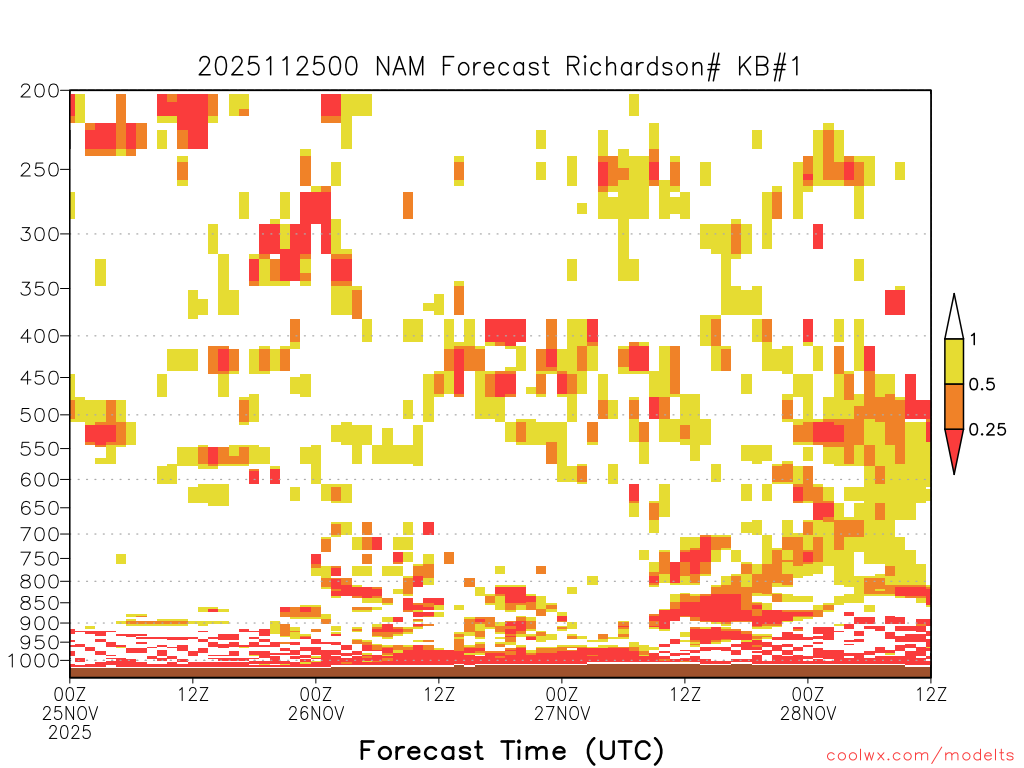 2025112500 NAM Forecast Richardson# KB#1

200
250
300
350
400
450
500
550
600
650
700
750
800
850
900
950
1000

1
0.5
0.25

00Z
25NOV
2025
12Z
00Z
26NOV
12Z
00Z
27NOV
12Z
00Z
28NOV
12Z

Forecast Time (UTC)

coolwx.com/modelts